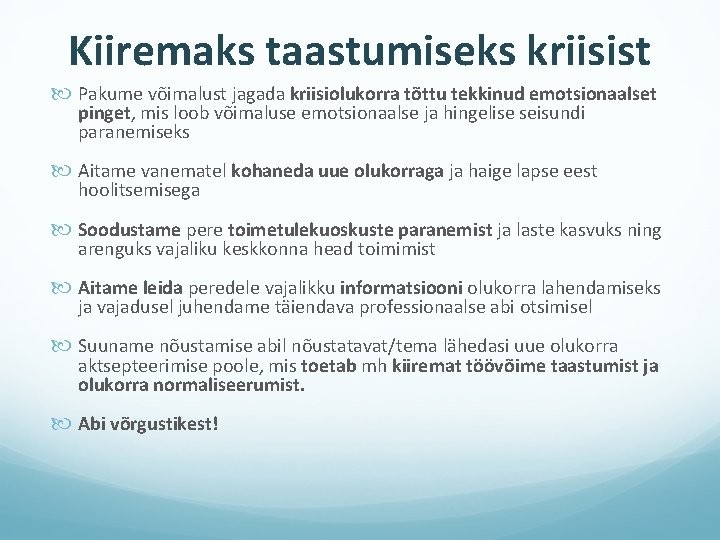 Kiiremaks taastumiseks kriisist

Pakume võimalust jagada kriisiolukorra tõttu tekkinud emotsionaalset pinget, mis loob võimaluse emotsionaalse ja hingelise seisundi paranemiseks

Aitame vanematel kohaneda uue olukorraga ja haige lapse eest hoolitsemisega

Soodustame pere toimetulekuoskuste paranemist ja laste kasvuks ning arenguks vajaliku keskkonna head toimimist

Aitame leida peredele vajalikku informatsiooni olukorra lahendamiseks ja vajadusel juhendame täiendava professionaalse abi otsimisel

Suuname nõustamise abil nõustatavat/tema lähedasi uue olukorra aktsepteerimise poole, mis toetab mh kiiremat töövõime taastumist ja olukorra normaliseerumist.

Abi võrgustikest!